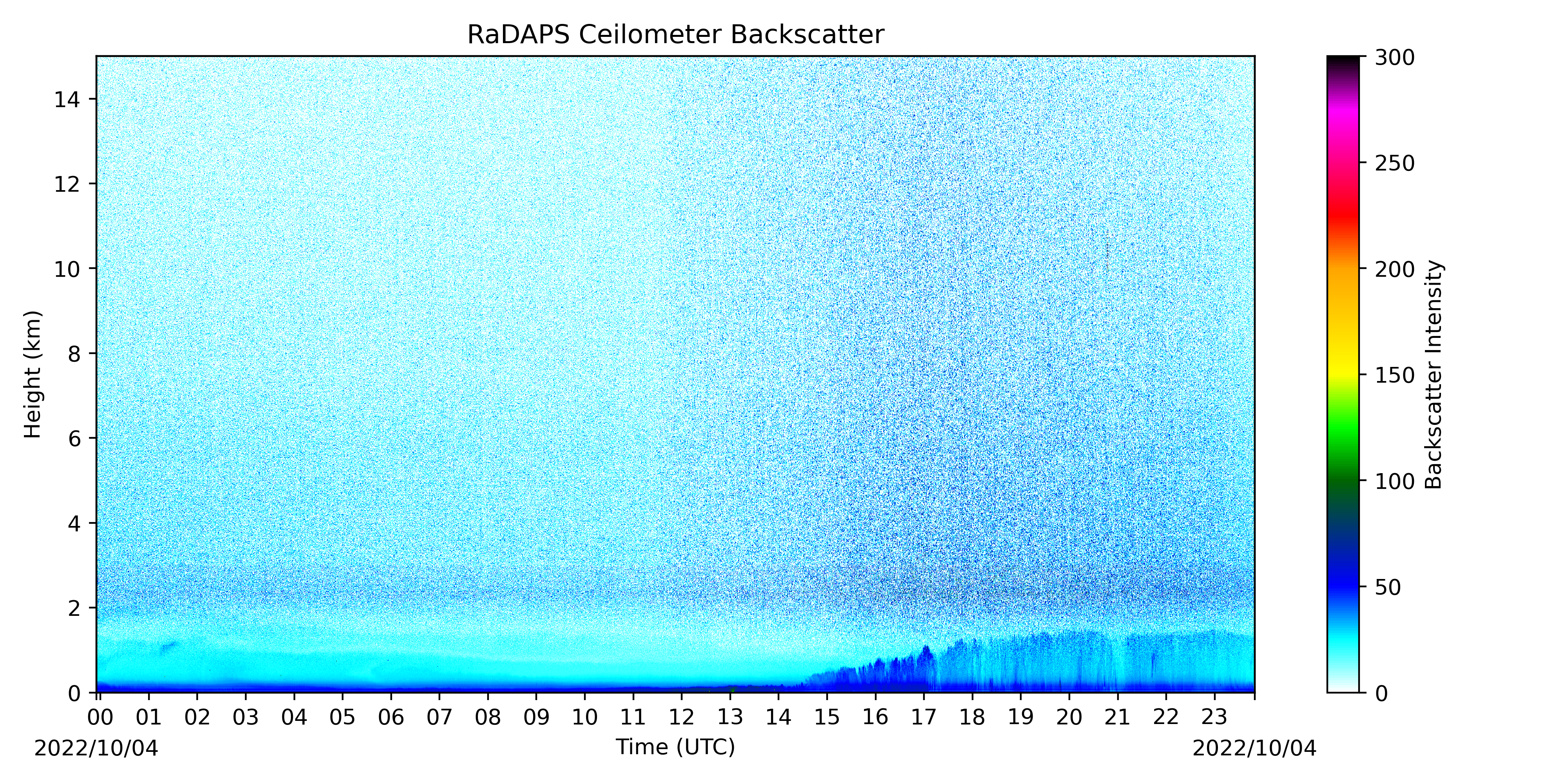 RaDAPS Ceilometer Backscatter

Height (km)

14
12
10
8
6
4
2
0

00 01 02 03 04 05 06 07 08 09 10 11 12 13 14 15 16 17 18 19 20 21 22 23

2022/10/04

Time (UTC)

2022/10/04

300
250
200
150
100
50
0

Backscatter Intensity